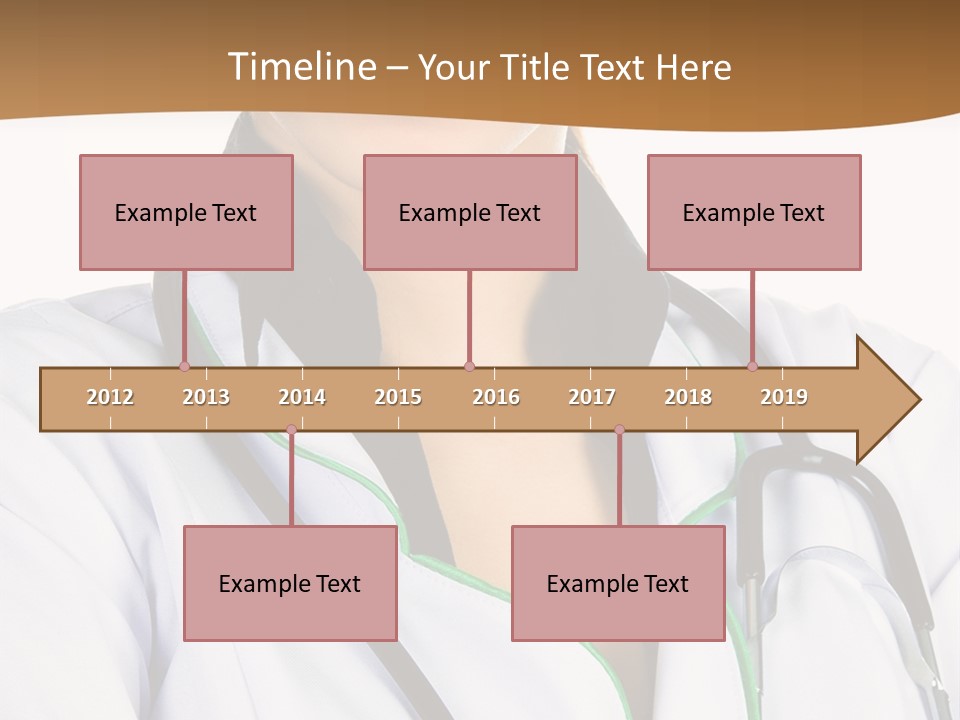 Timeline – Your Title Text Here

Example Text

Example Text

Example Text

2012 2013 2014 2015 2016 2017 2018 2019

Example Text

Example Text